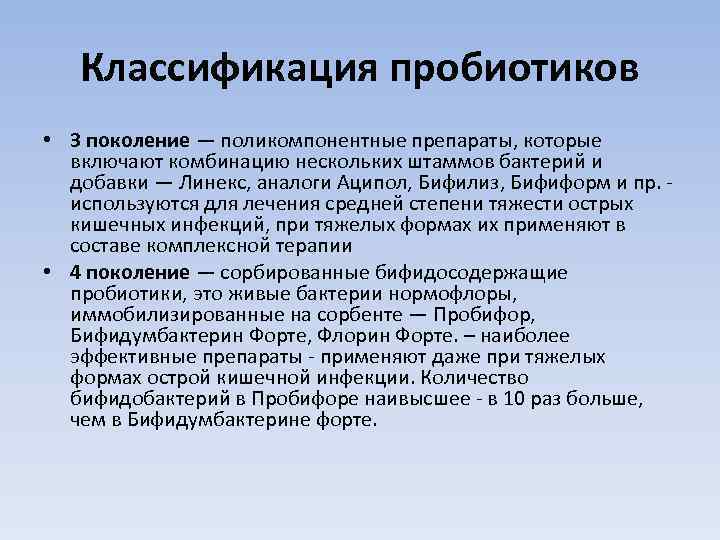 Классификация пробиотиков

• 3 поколение — поликомпонентные препараты, которые включают комбинацию нескольких штаммов бактерий и добавки — Линекс, аналоги Аципол, Бифилиз, Бифиформ и пр. - используются для лечения средней степени тяжести острых кишечных инфекций, при тяжелых формах их применяют в составе комплексной терапии

• 4 поколение — сорбированные бифидосодержащие пробиотики, это живые бактерии нормофлоры, иммобилизированные на сорбенте — Пробифор, Бифидумбактерин Форте, Флорин Форте. – наиболее эффективные препараты - применяют даже при тяжелых формах острой кишечной инфекции. Количество бифидобактерий в Пробифоре наивысшее - в 10 раз больше, чем в Бифидумбактерине форте.